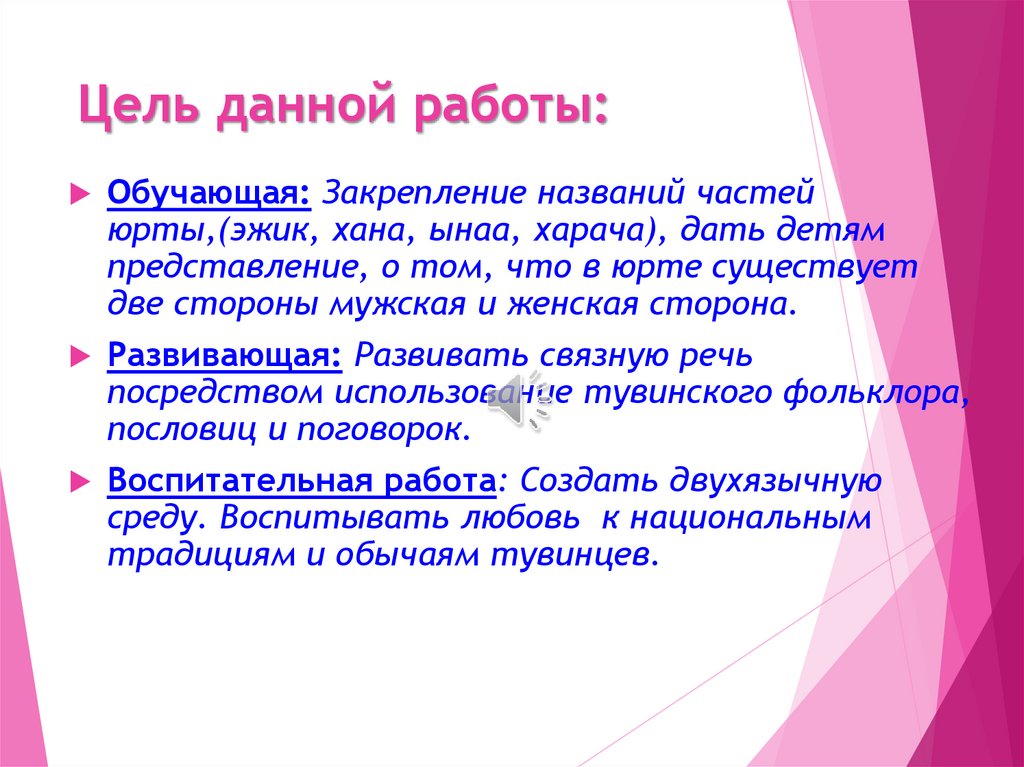 Цель данной работы:

Обучающая: Закрепление названий частей юрты,(эжик, хана, ынаа, харача), дать детям представление, о том, что в юрте существует две стороны мужская и женская сторона.

Развивающая: Развивать связную речь посредством использование тувинского фольклора, пословиц и поговорок.

Воспитательная работа: Создать двухязычную среду. Воспитывать любовь к национальным традициям и обычаям тувинцев.